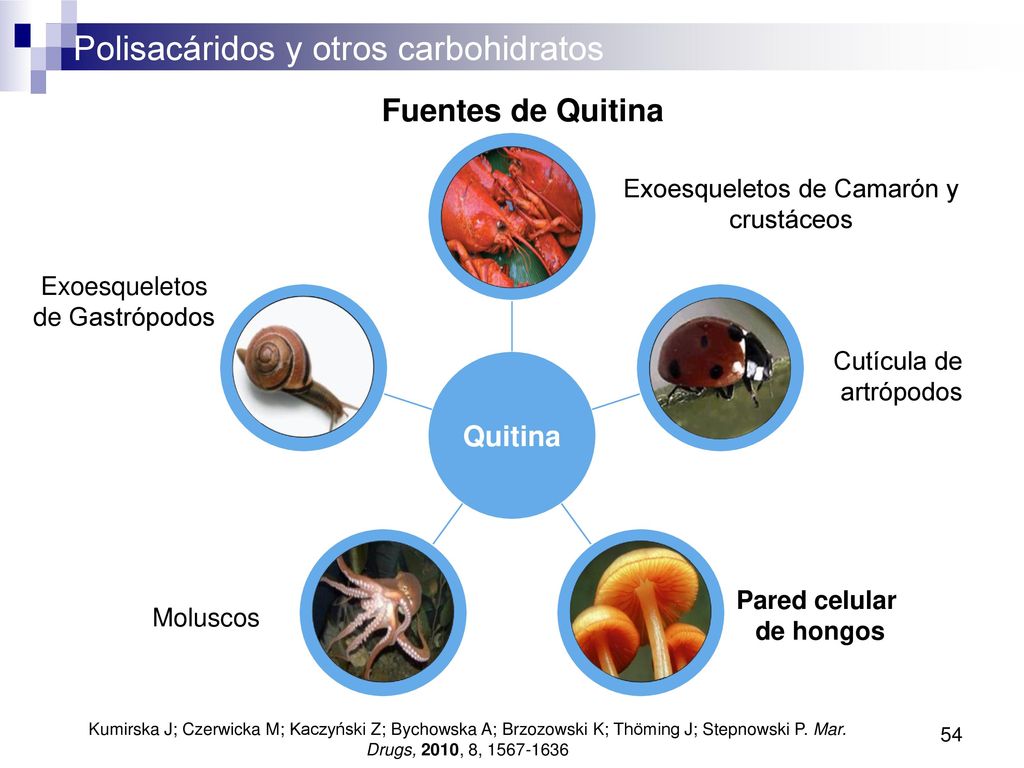 Polisacáridos y otros carbohidratos

Fuentes de Quitina

Exoesqueletos de Camarón y crustáceos

Exoesqueletos de Gastrópodos

Cutícula de artrópodos

Quitina

Moluscos

Pared celular de hongos

Kumirska J; Czerwicka M; Kaczyński Z; Bychowska A; Brzozowski K; Thöming J; Stepnowski P. Mar. Drugs, 2010, 8, 1567-1636

54